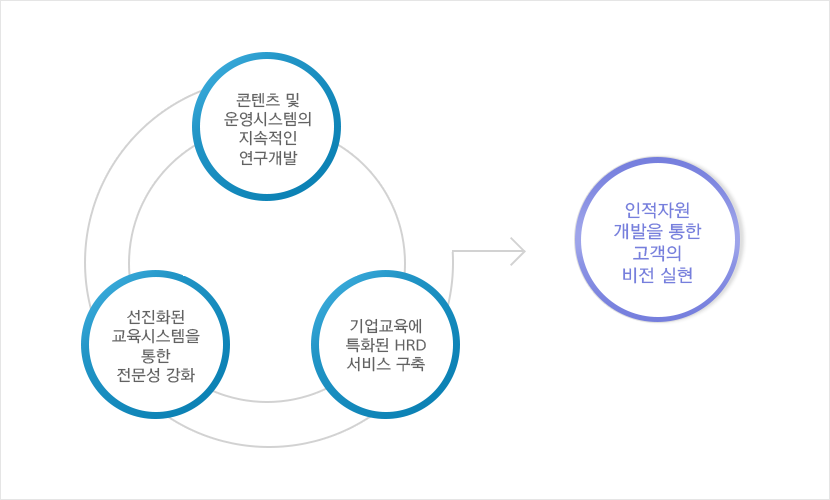 콘텐츠 및
운영시스템의
지속적인
연구개발

선진화된
교육시스템을
통한
전문성 강화

기업교육에
특화된 HRD
서비스 구축

인적자원
개발을 통한
고객의
비전 실현